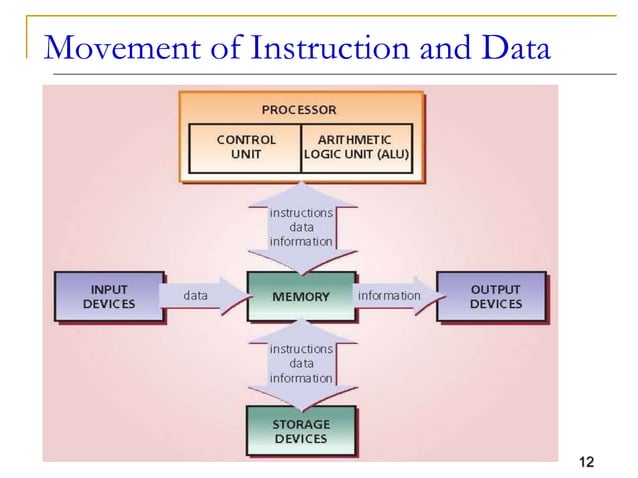 Movement of Instruction and Data

PROCESSOR

CONTROL UNIT

ARITHMETIC LOGIC UNIT (ALU)

instructions
data
information

INPUT DEVICES

data

MEMORY

information

OUTPUT DEVICES

instructions
data
information

STORAGE DEVICES

12